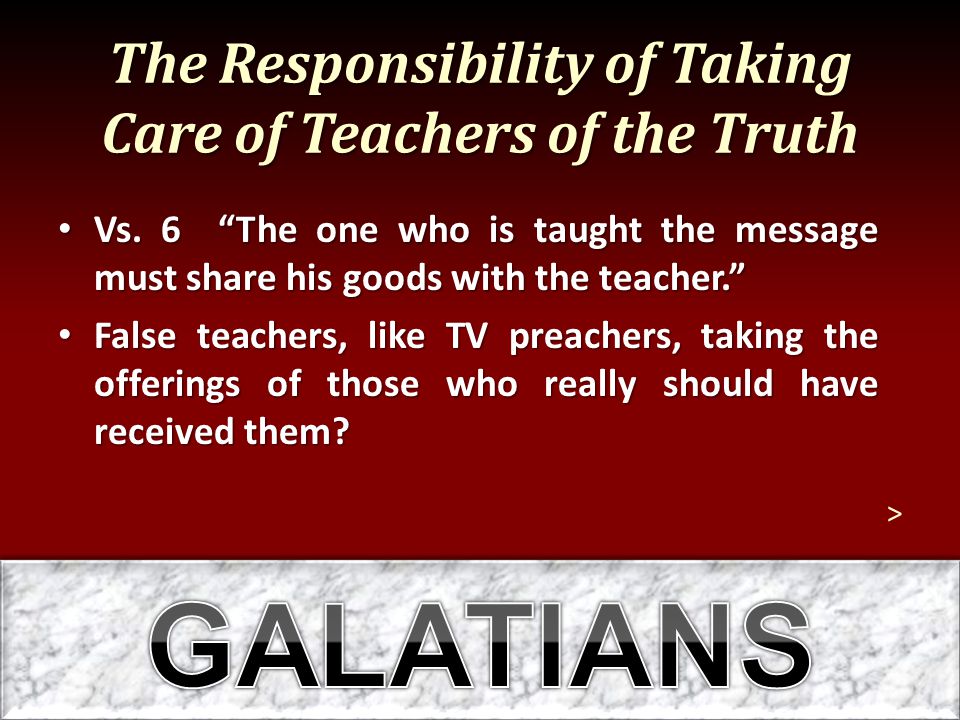 The Responsibility of Taking Care of Teachers of the Truth

• Vs. 6 “The one who is taught the message must share his goods with the teacher.”

• False teachers, like TV preachers, taking the offerings of those who really should have received them?

>

GALATIANS